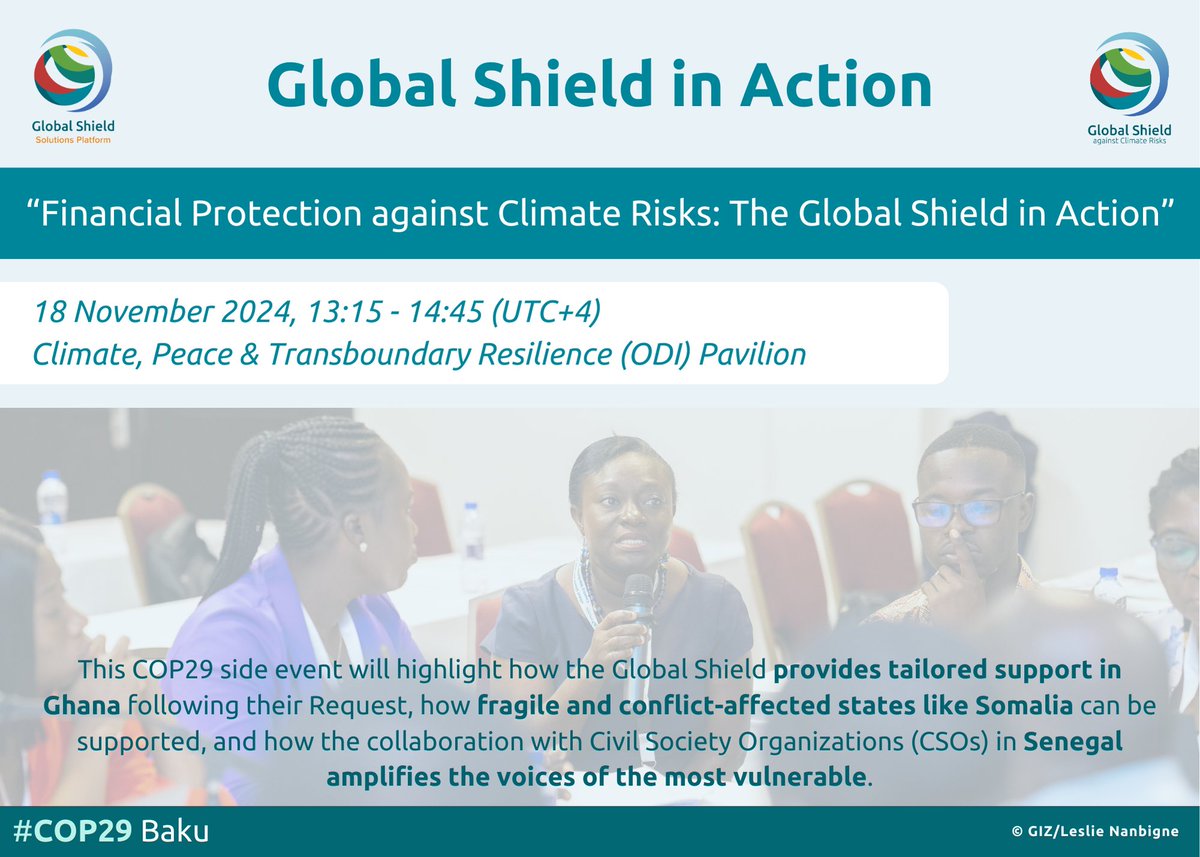 Global Shield
Solutions Platform

Global Shield in Action

Global Shield
against Climate Risks

“Financial Protection against Climate Risks: The Global Shield in Action”

18 November 2024, 13:15 - 14:45 (UTC+4)
Climate, Peace & Transboundary Resilience (ODI) Pavilion

This COP29 side event will highlight how the Global Shield provides tailored support in Ghana following their Request, how fragile and conflict-affected states like Somalia can be supported, and how the collaboration with Civil Society Organizations (CSOs) in Senegal amplifies the voices of the most vulnerable.

#COP29 Baku

© GIZ/Leslie Nanbigne